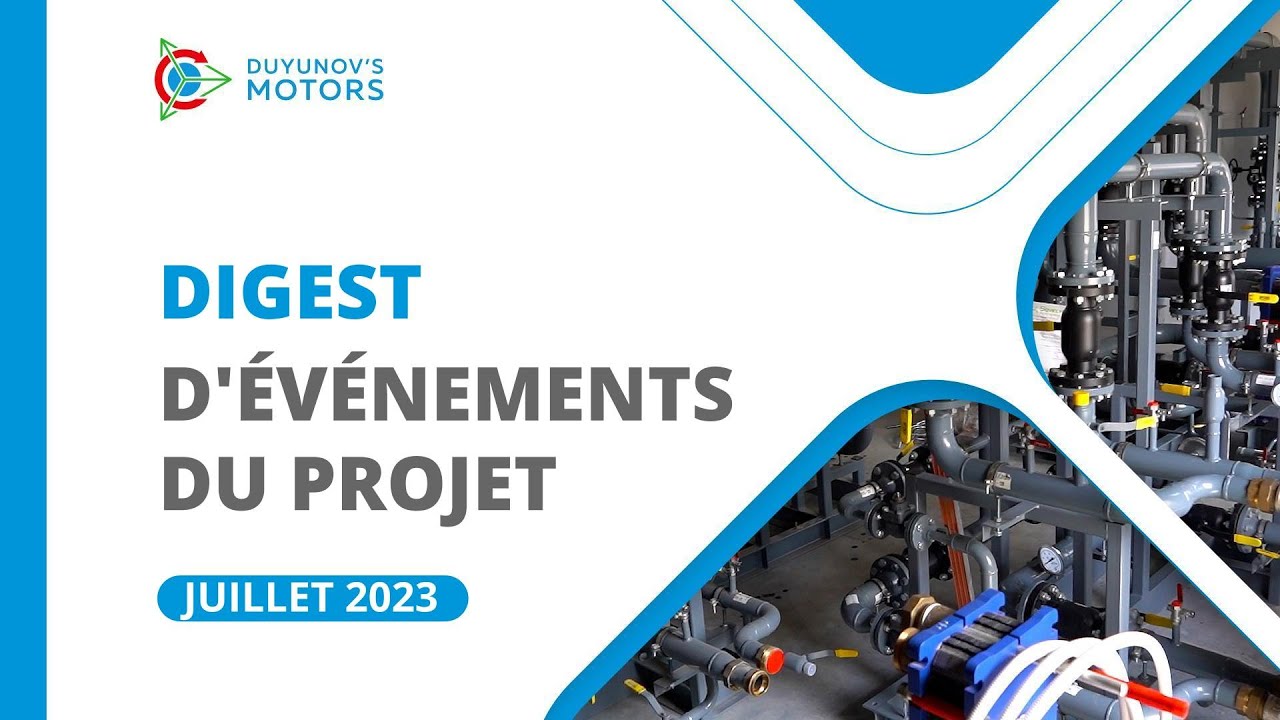 DUYUNOV'S MOTORS

DIGEST
D'ÉVÉNEMENTS DU PROJET

JUILLET 2023